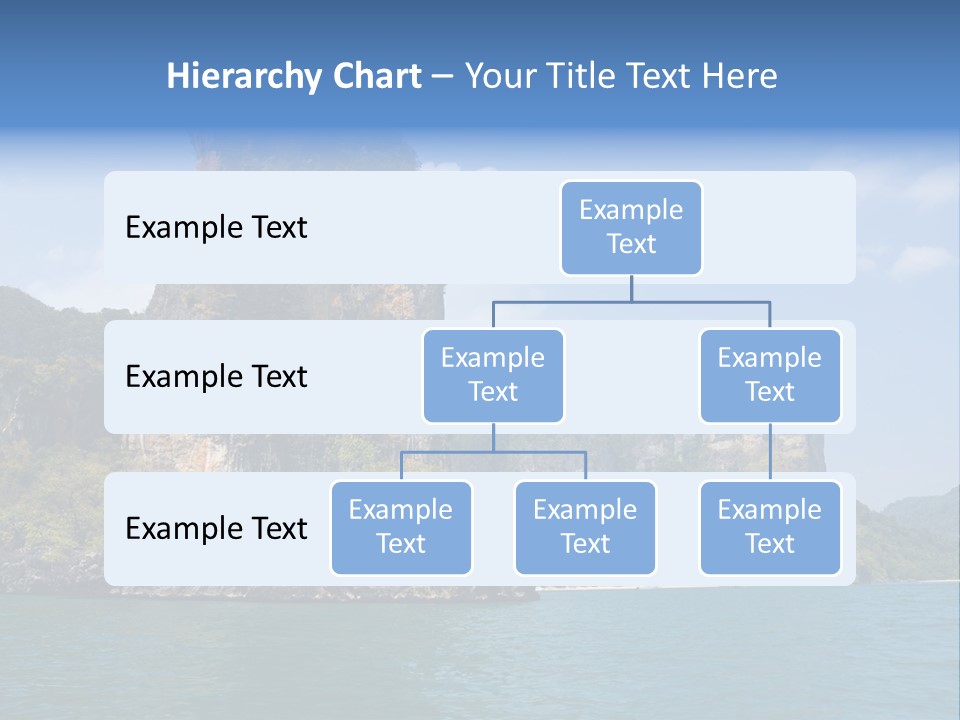 Hierarchy Chart – Your Title Text Here

Example Text

Example Text

Example Text

Example Text

Example Text

Example Text

Example Text

Example Text

Example Text